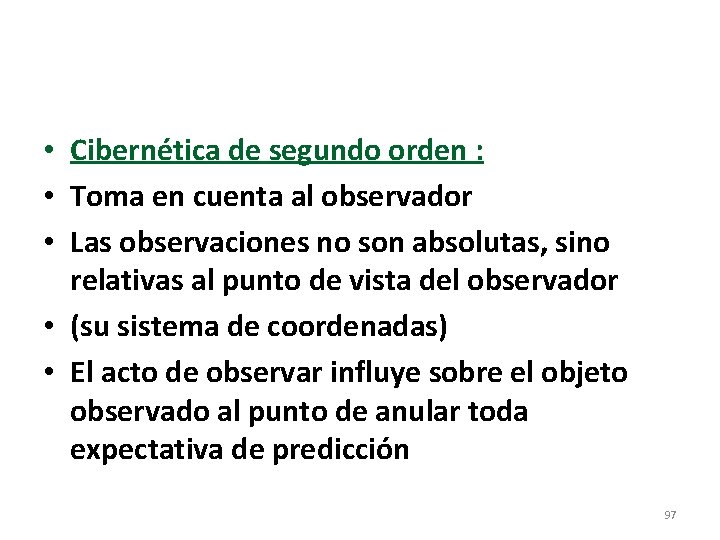 • Cibernética de segundo orden :
• Toma en cuenta al observador
• Las observaciones no son absolutas, sino relativas al punto de vista del observador
• (su sistema de coordenadas)
• El acto de observar influye sobre el objeto observado al punto de anular toda expectativa de predicción

97